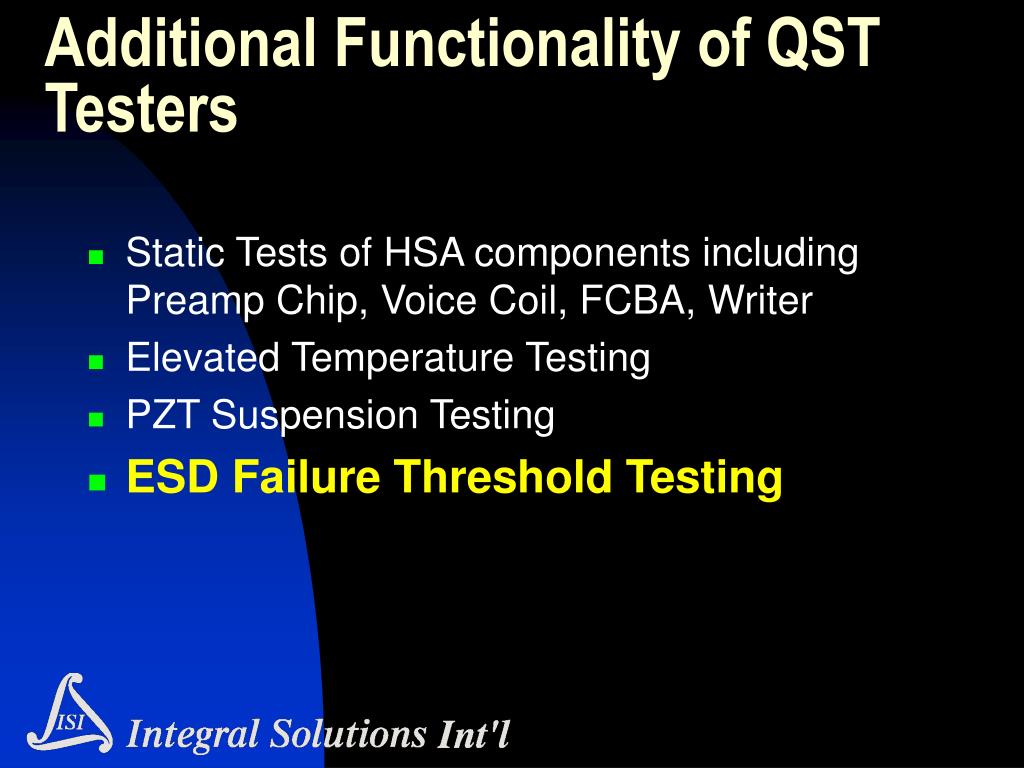 Additional Functionality of QST Testers

- Static Tests of HSA components including Preamp Chip, Voice Coil, FCBA, Writer
- Elevated Temperature Testing
- PZT Suspension Testing
- ESD Failure Threshold Testing

ISI Integral Solutions Int'l